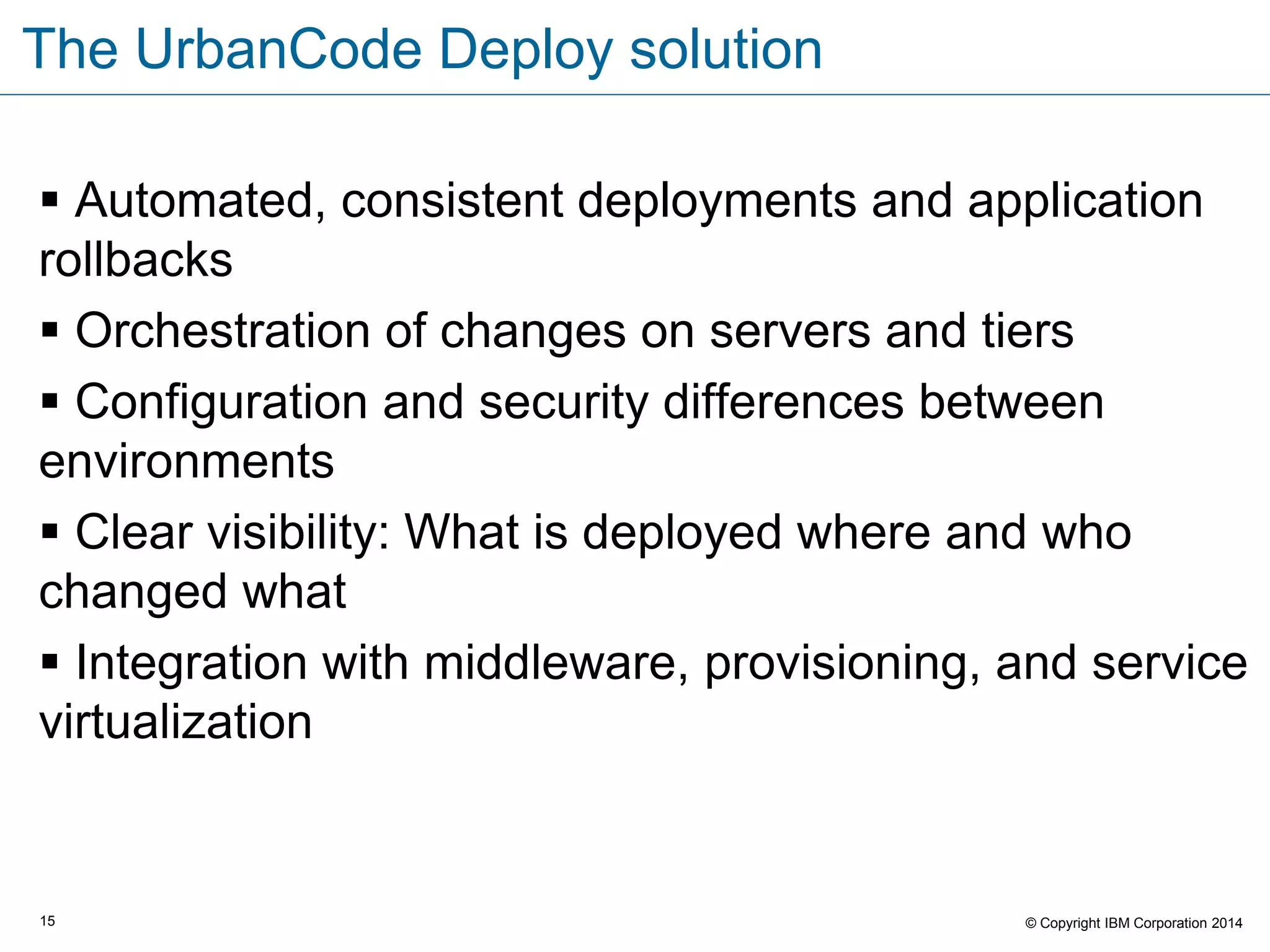 The UrbanCode Deploy solution

▪ Automated, consistent deployments and application rollbacks

▪ Orchestration of changes on servers and tiers

▪ Configuration and security differences between environments

▪ Clear visibility: What is deployed where and who changed what

▪ Integration with middleware, provisioning, and service virtualization

15

© Copyright IBM Corporation 2014